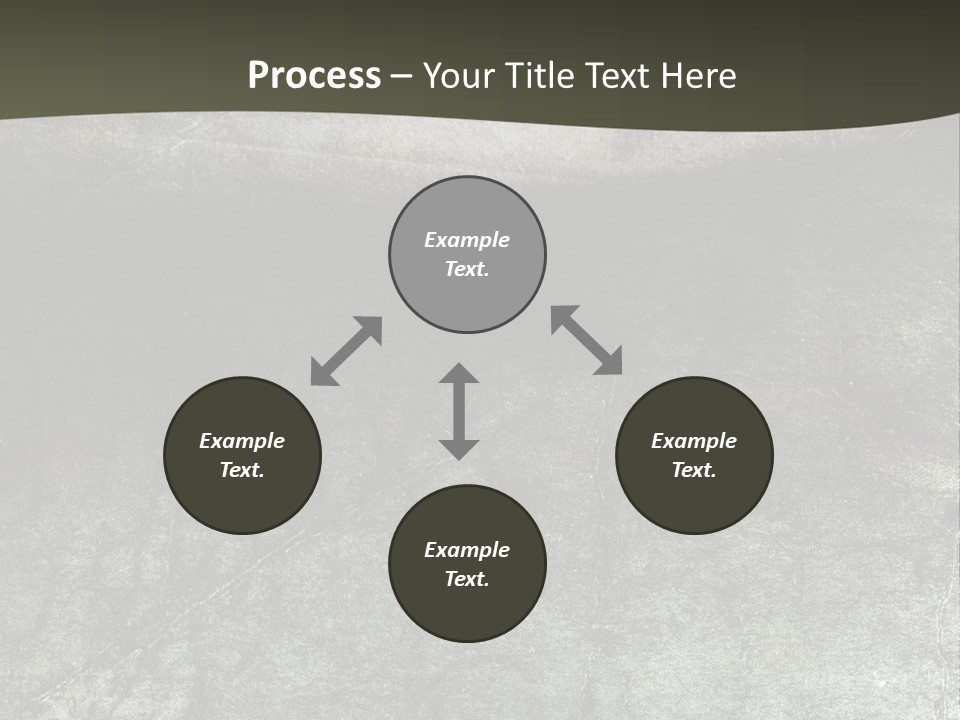 Process – Your Title Text Here

Example Text.

Example Text.

Example Text.

Example Text.